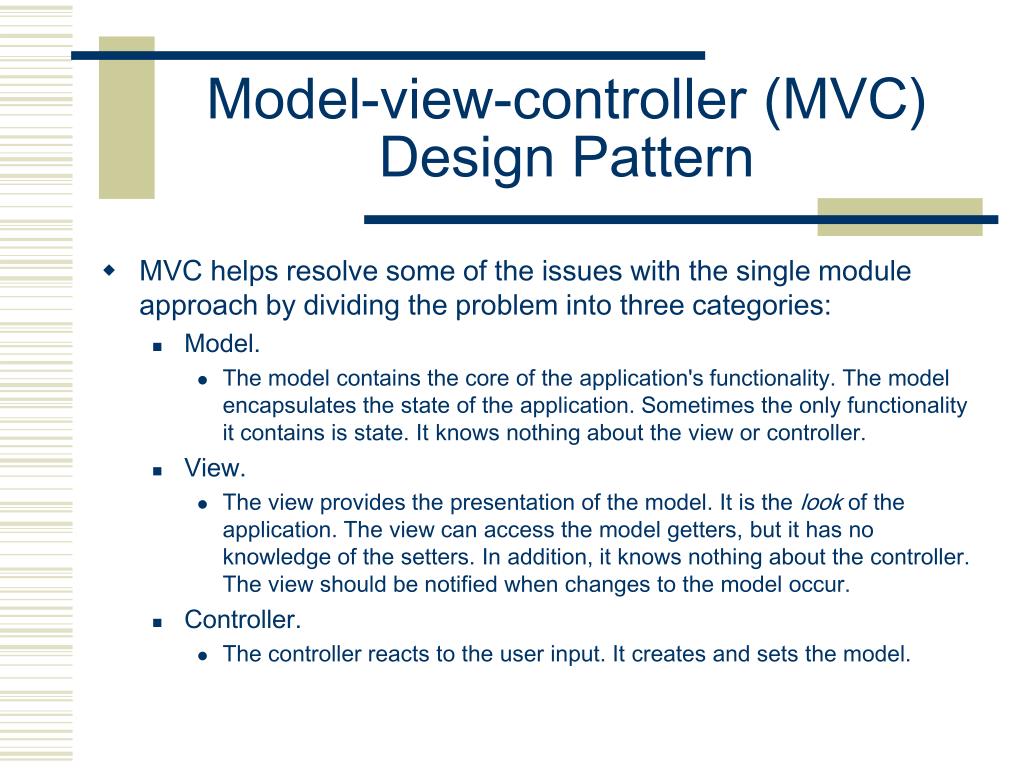 Model-view-controller (MVC) Design Pattern

MVC helps resolve some of the issues with the single module approach by dividing the problem into three categories:

Model.

The model contains the core of the application's functionality. The model encapsulates the state of the application. Sometimes the only functionality it contains is state. It knows nothing about the view or controller.

View.

The view provides the presentation of the model. It is the look of the application. The view can access the model getters, but it has no knowledge of the setters. In addition, it knows nothing about the controller. The view should be notified when changes to the model occur.

Controller.

The controller reacts to the user input. It creates and sets the model.